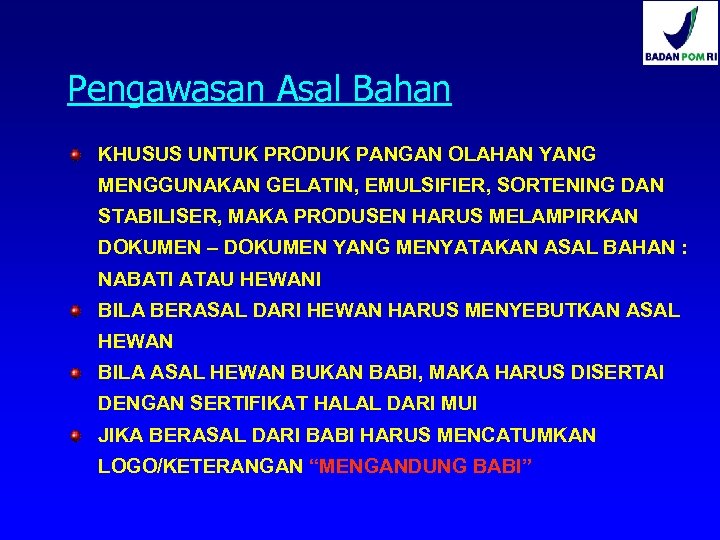 BADAN POM RI

Pengawasan Asal Bahan

KHUSUS UNTUK PRODUK PANGAN OLAHAN YANG MENGGUNAKAN GELATIN, EMULSIFIER, SORTENING DAN STABILISER, MAKA PRODUSEN HARUS MELAMPIRKAN DOKUMEN – DOKUMEN YANG MENYATAKAN ASAL BAHAN : NABATI ATAU HEWANI

BILA BERASAL DARI HEWAN HARUS MENYEBUTKAN ASAL HEWAN

BILA ASAL HEWAN BUKAN BABI, MAKA HARUS DISERTAI DENGAN SERTIFIKAT HALAL DARI MUI

JIKA BERASAL DARI BABI HARUS MENCATUMKAN LOGO/KETERANGAN “MENGANDUNG BABI”